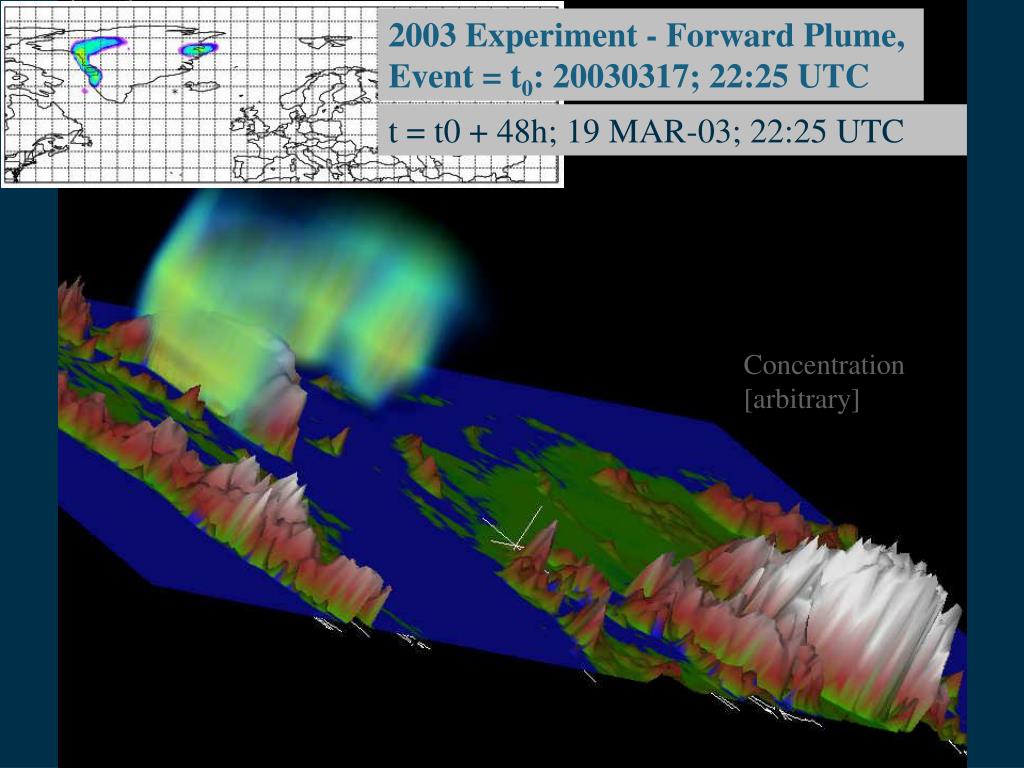 2003 Experiment - Forward Plume,
Event = $t_0$: 20030317; 22:25 UTC

t = t0 + 48h; 19 MAR-03; 22:25 UTC

Concentration
[arbitrary]